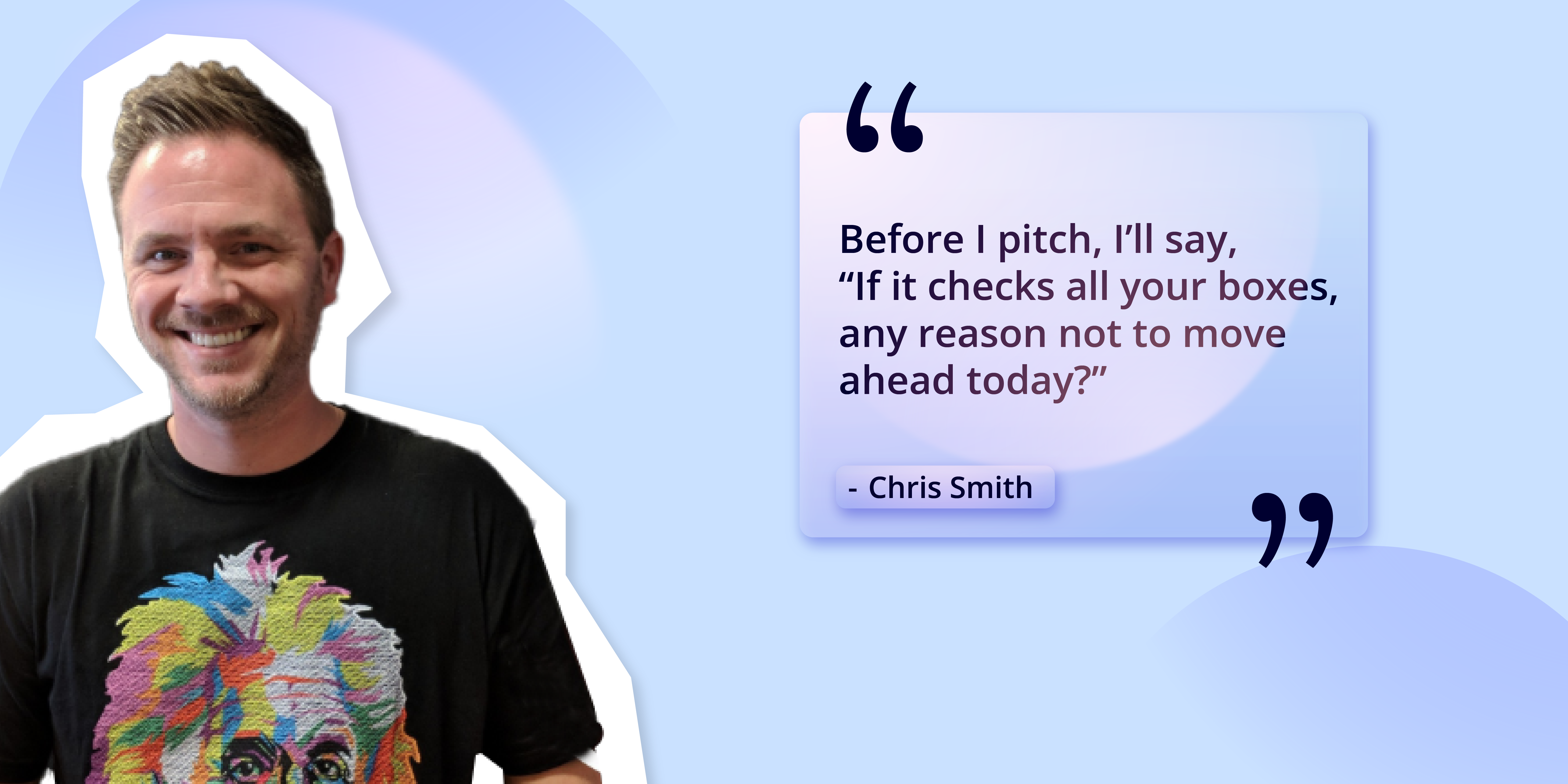 “

Before I pitch, I’ll say, “If it checks all your boxes, any reason not to move ahead today?”

- Chris Smith

”